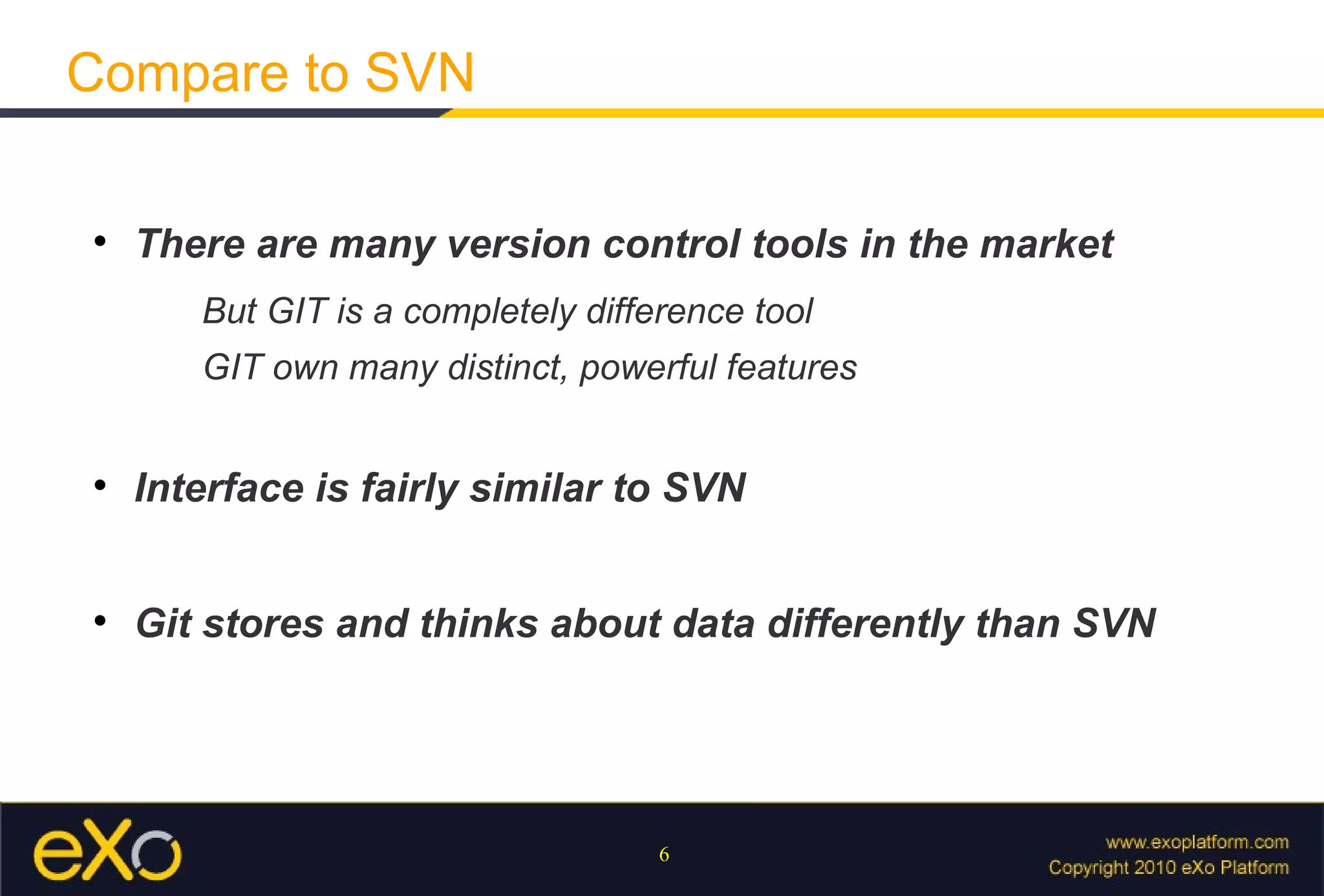 Compare to SVN

• There are many version control tools in the market

But GIT is a completely difference tool

GIT own many distinct, powerful features

• Interface is fairly similar to SVN

• Git stores and thinks about data differently than SVN

eXo

6

www.exoplatform.com
Copyright 2010 eXo Platform